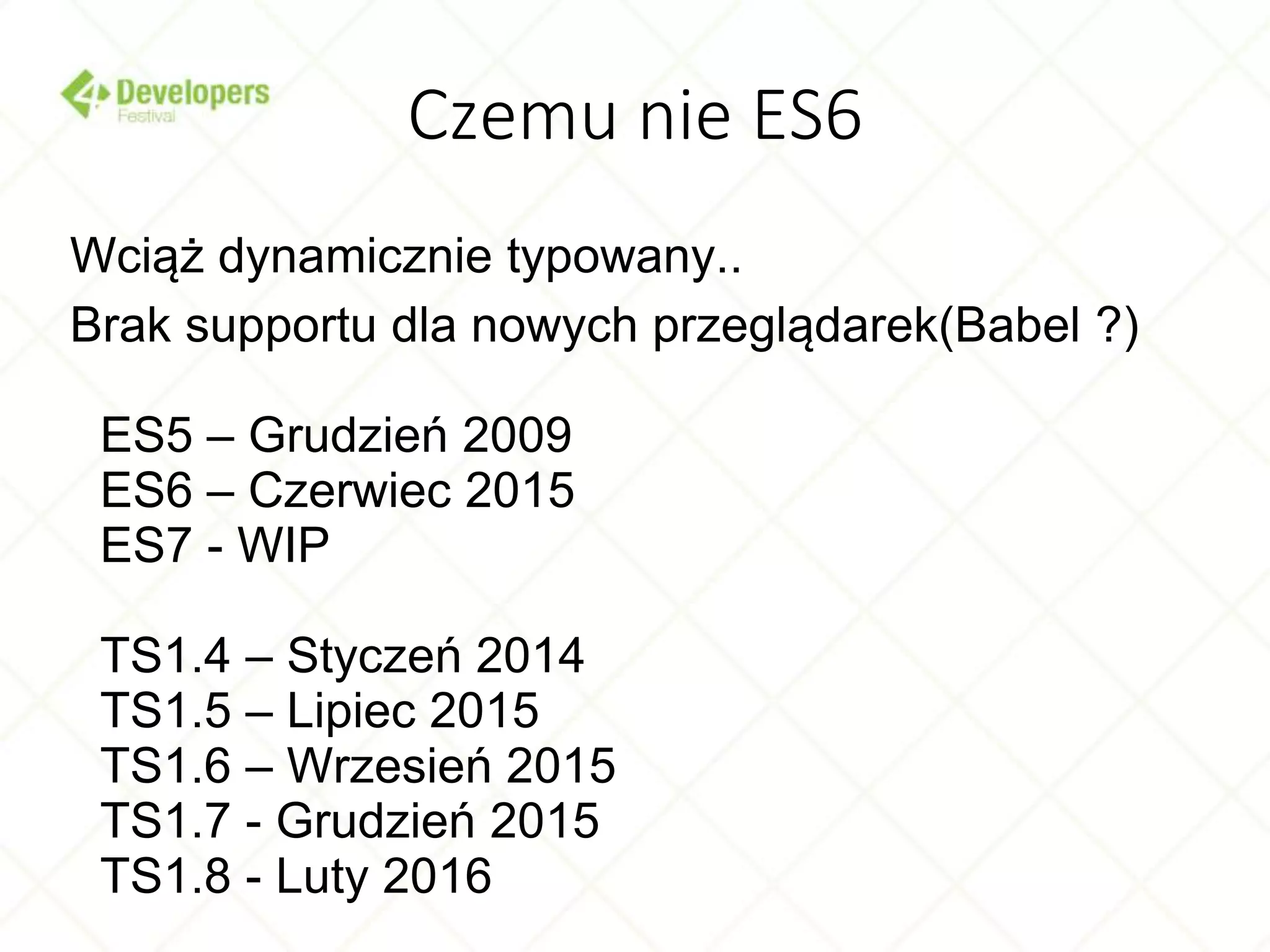 4 Developers Festival

Czemu nie ES6

Wciąż dynamicznie typowany..
Brak supportu dla nowych przeglądarek(Babel ?)

ES5 – Grudzień 2009
ES6 – Czerwiec 2015
ES7 - WIP

TS1.4 – Styczeń 2014
TS1.5 – Lipiec 2015
TS1.6 – Wrzesień 2015
TS1.7 - Grudzień 2015
TS1.8 - Luty 2016